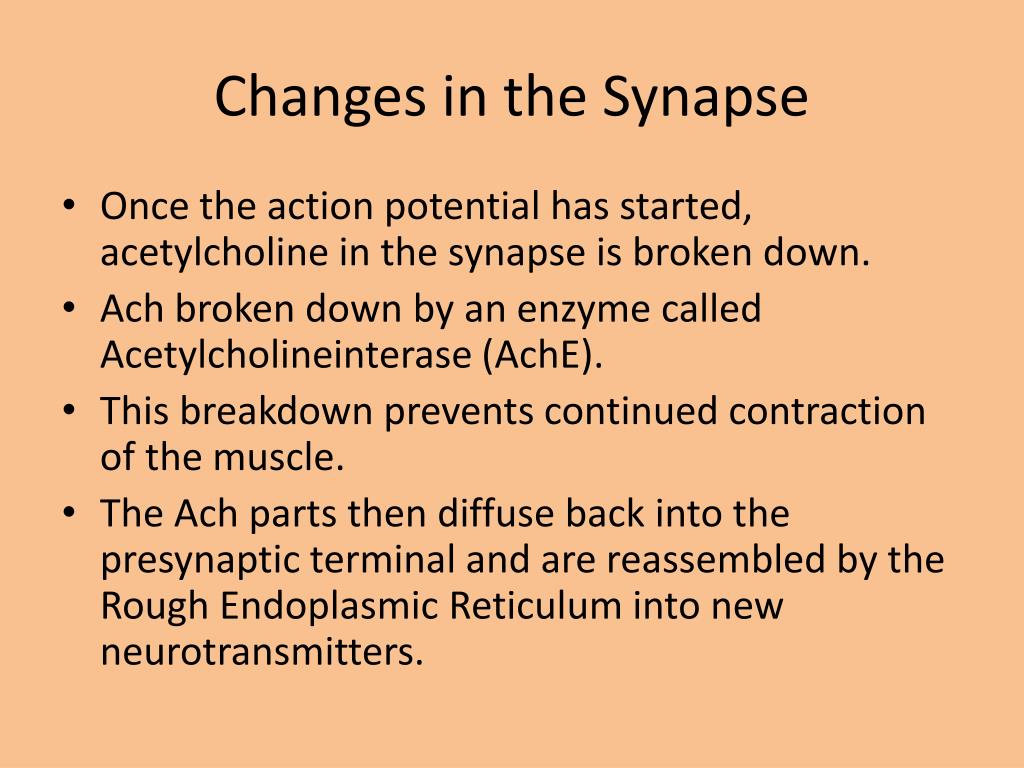 Changes in the Synapse

• Once the action potential has started, acetylcholine in the synapse is broken down.
• Ach broken down by an enzyme called Acetylcholineinterase (AchE).
• This breakdown prevents continued contraction of the muscle.
• The Ach parts then diffuse back into the presynaptic terminal and are reassembled by the Rough Endoplasmic Reticulum into new neurotransmitters.